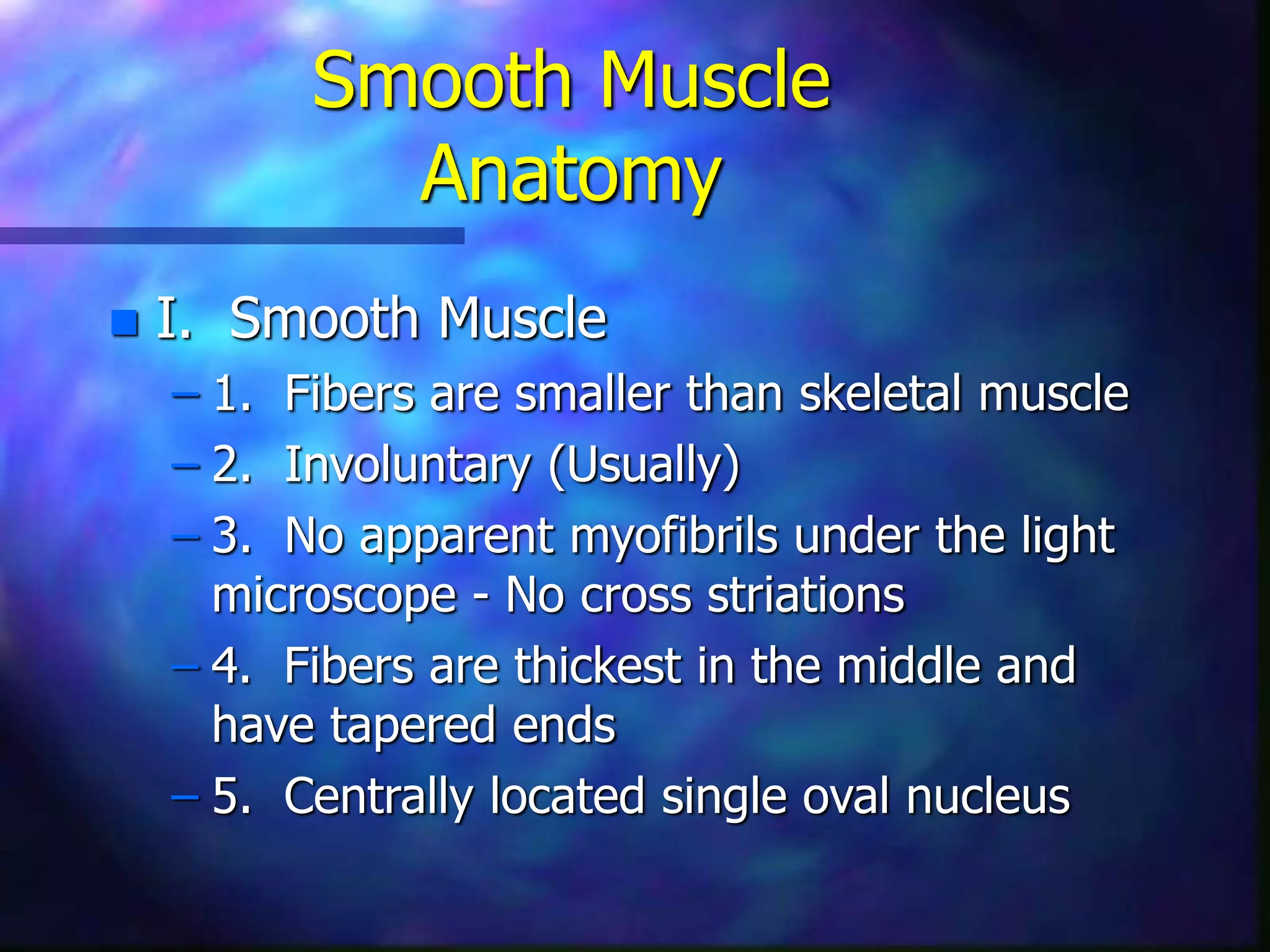 Smooth Muscle Anatomy

I. Smooth Muscle

– 1. Fibers are smaller than skeletal muscle

– 2. Involuntary (Usually)

– 3. No apparent myofibrils under the light microscope - No cross striations

– 4. Fibers are thickest in the middle and have tapered ends

– 5. Centrally located single oval nucleus